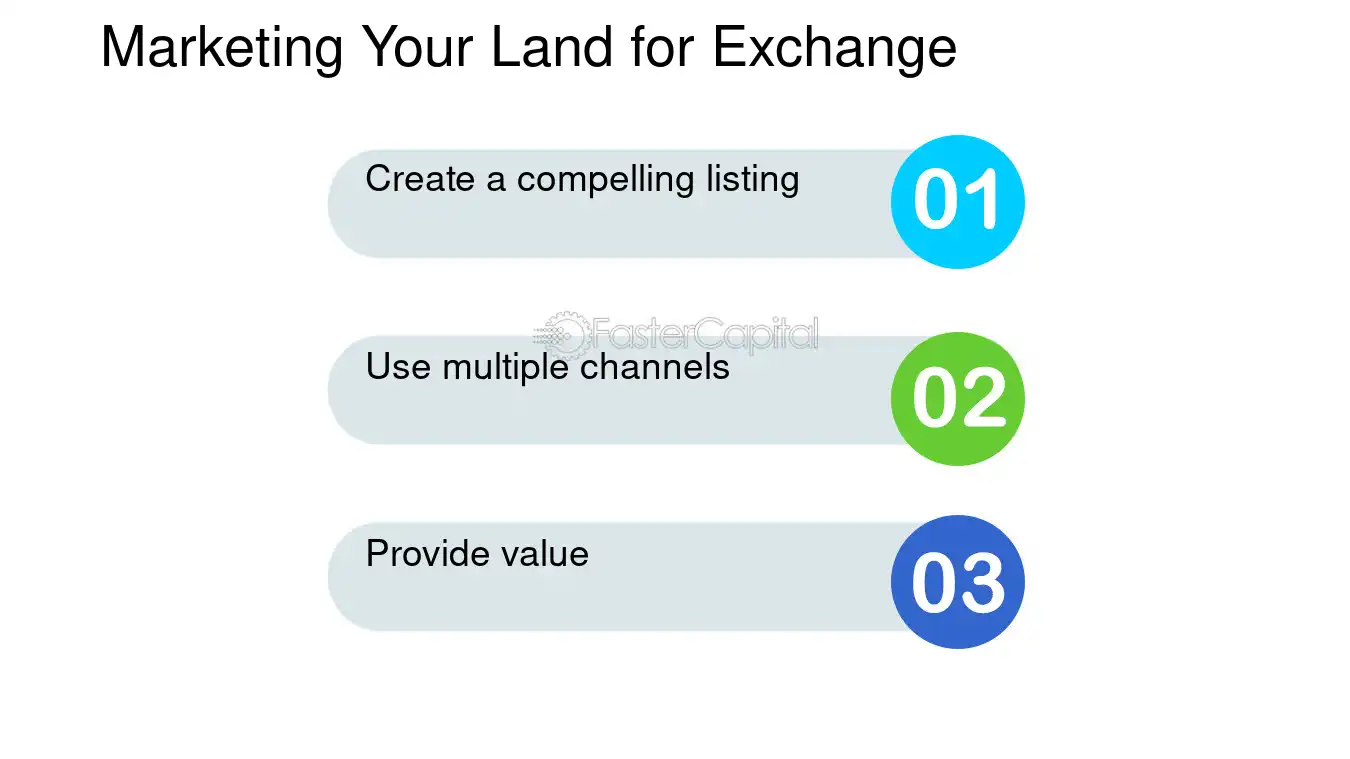 Marketing Your Land for Exchange

Create a compelling listing
01

Use multiple channels
02

Provide value
03

FasterCapital